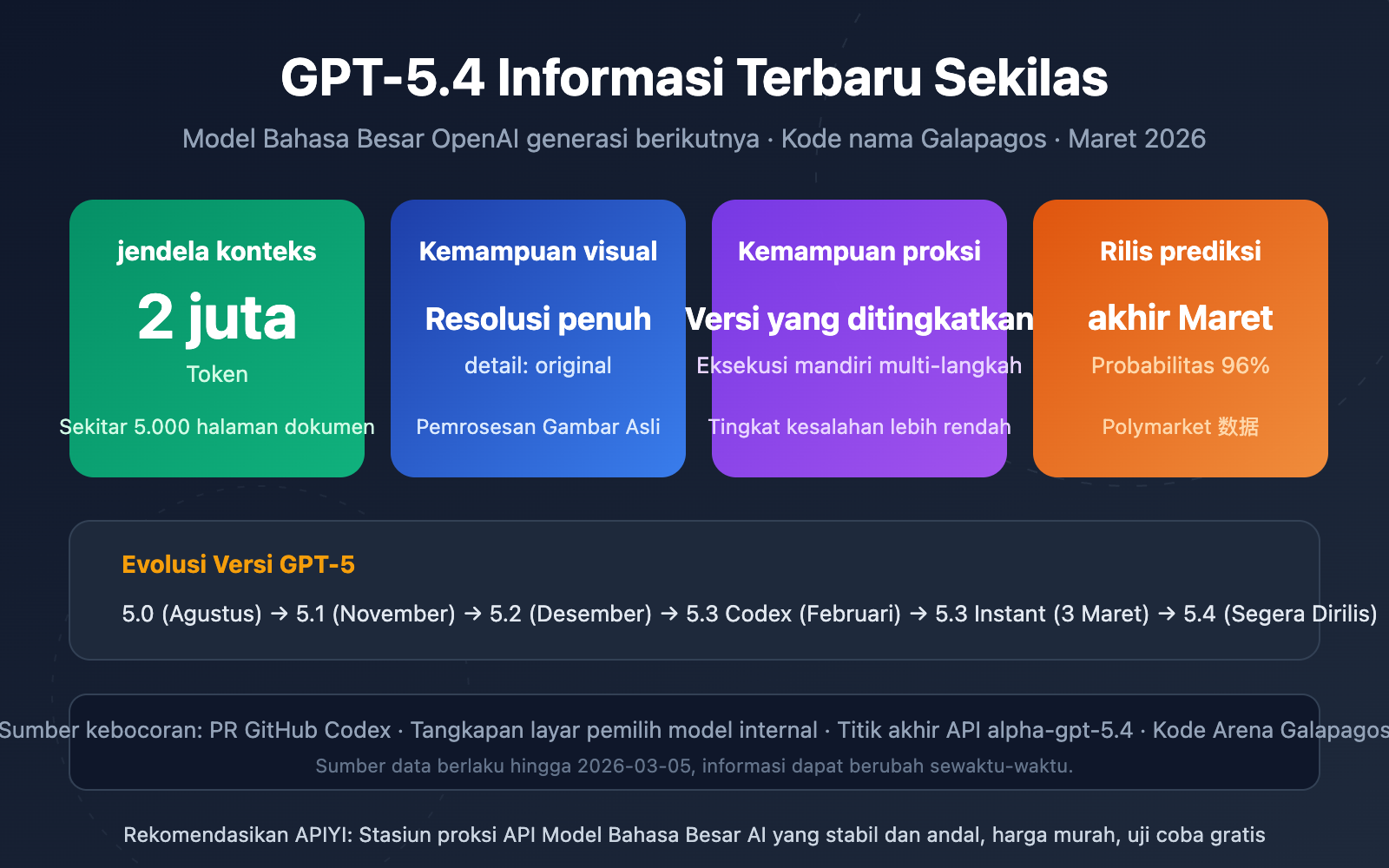 GPT-5.4 Informasi Terbaru Sekilas

Model Bahasa Besar OpenAI generasi berikutnya · Kode nama Galapagos · Maret 2026

jendela konteks
2 juta
Token
Sekitar 5.000 halaman dokumen

Kemampuan visual
Resolusi penuh
detail: original
Pemrosesan Gambar Asli

Kemampuan proksi
Versi yang ditingkatkan
Eksekusi mandiri multi-langkah
Tingkat kesalahan lebih rendah

Rilis prediksi
akhir Maret
Probabilitas 96%
Polymarket 数据

Evolusi Versi GPT-5
5.0 (Agustus) → 5.1 (November) → 5.2 (Desember) → 5.3 Codex (Februari) → 5.3 Instant (3 Maret) → 5.4 (Segera Dirilis)

Sumber kebocoran: PR GitHub Codex · Tangkapan layar pemilih model internal · Titik akhir API alpha-gpt-5.4 · Kode Arena Galapagos
Sumber data berlaku hingga 2026-03-05, informasi dapat berubah sewaktu-waktu.

Rekomendasikan APIYI: Stasiun proksi API Model Bahasa Besar AI yang stabil dan andal, harga murah, uji coba gratis